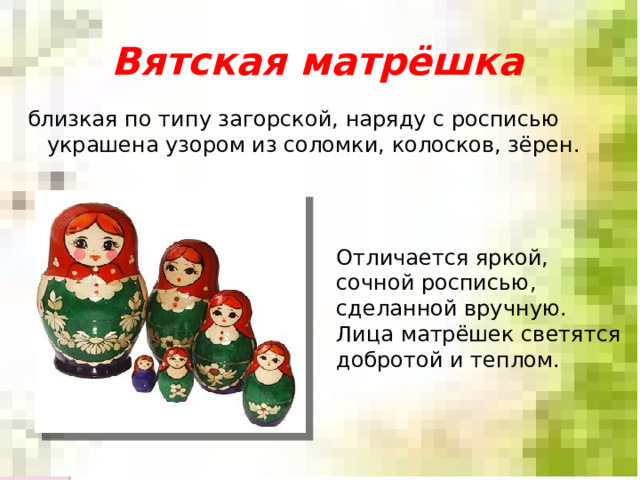 Вятская матрёшка

близкая по типу загорской, наряду с росписью украшена узором из соломки, колосков, зёрен.

Отличается яркой, сочной росписью, сделанной вручную. Лица матрёшек светятся добротой и теплом.